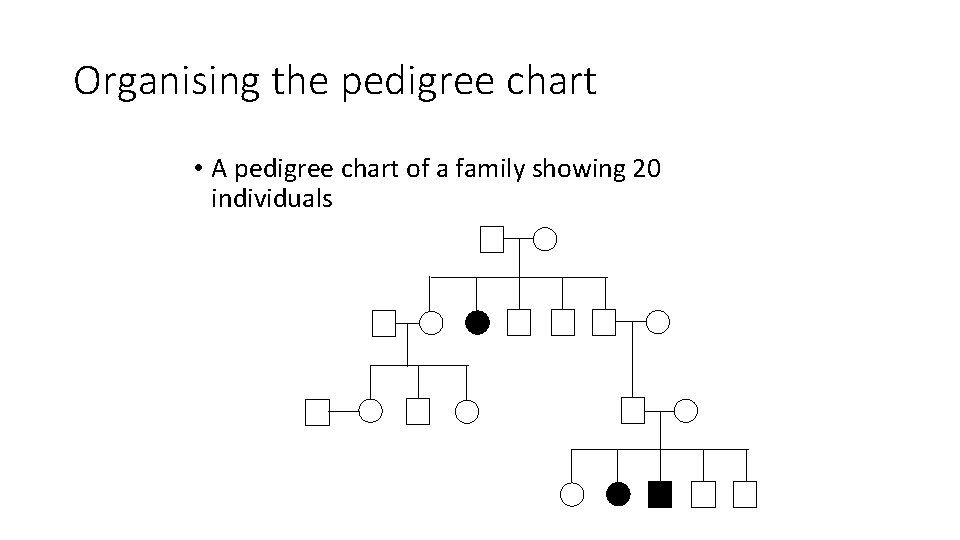 Organising the pedigree chart

• A pedigree chart of a family showing 20 individuals